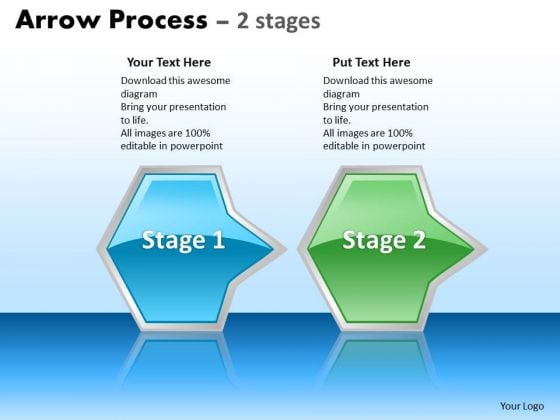 Arrow Process – 2 stages

Your Text Here
Download this awesome diagram
Bring your presentation to life.
All images are 100% editable in powerpoint

Put Text Here
Download this awesome diagram
Bring your presentation to life.
All images are 100% editable in powerpoint

Stage 1

Stage 2

Your Logo